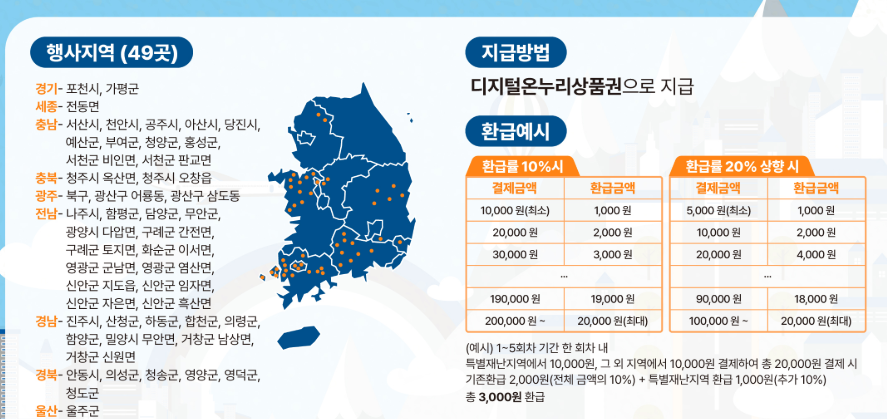 행사지역 (49곳)

경기- 포천시, 가평군
세종- 전동면
충남- 서산시, 천안시, 공주시, 아산시, 당진시, 예산군, 부여군, 청양군, 홍성군, 서천군 비인면, 서천군 판교면
충북- 청주시 옥산면, 청주시 오창읍
광주- 북구, 광산구 어룡동, 광산구 삼도동
전남- 나주시, 함평군, 담양군, 무안군, 광양시 다압면, 구례군 간전면, 구례군 토지면, 화순군 이서면, 영광군 군남면, 영광군 염산면, 신안군 지도읍, 신안군 임자면, 신안군 자은면, 신안군 흑산면
경남- 진주시, 산청군, 하동군, 합천군, 의령군, 함양군, 밀양시 무안면, 거창군 남상면, 거창군 신원면
경북- 안동시, 의성군, 청송군, 영양군, 영덕군, 청도군
울산- 울주군

지급방법

디지털온누리상품권으로 지급

환급예시

환급률 10%시

| 결제금액 | 환급금액 |
|---|---|
| 10,000 원(최소) | 1,000 원 |
| 20,000 원 | 2,000 원 |
| 30,000 원 | 3,000 원 |
| ... | |
| 190,000 원 | 19,000 원 |
| 200,000 원 ~ | 20,000 원(최대) |

환급률 20% 상향 시

| 결제금액 | 환급금액 |
|---|---|
| 5,000 원(최소) | 1,000 원 |
| 10,000 원 | 2,000 원 |
| 20,000 원 | 4,000 원 |
| ... | |
| 90,000 원 | 18,000 원 |
| 100,000 원 ~ | 20,000 원(최대) |

(예시) 1~5회차 기간 한 회차 내
특별재난지역에서 10,000원, 그 외 지역에서 10,000원 결제하여 총 20,000원 결제 시
기존환급 2,000원(전체 금액의 10%) + 특별재난지역 환급 1,000원(추가 10%)
총 3,000원 환급